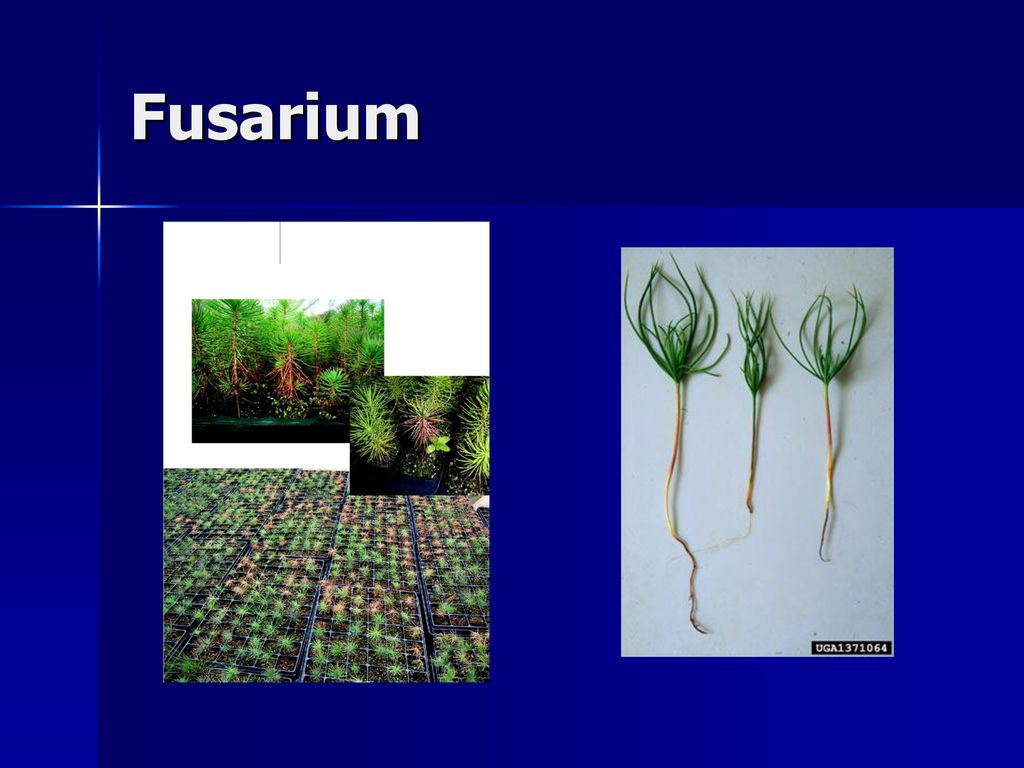 Fusarium

UGA1371064